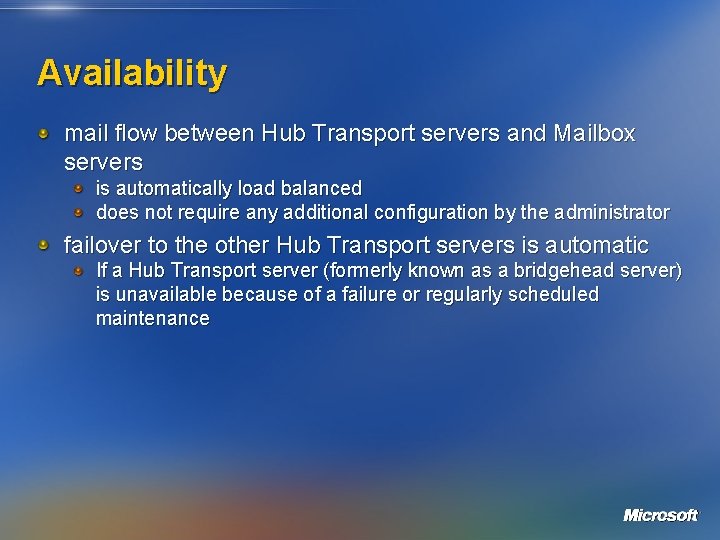 Availability

mail flow between Hub Transport servers and Mailbox servers

is automatically load balanced

does not require any additional configuration by the administrator

failover to the other Hub Transport servers is automatic

If a Hub Transport server (formerly known as a bridgehead server) is unavailable because of a failure or regularly scheduled maintenance

Microsoft